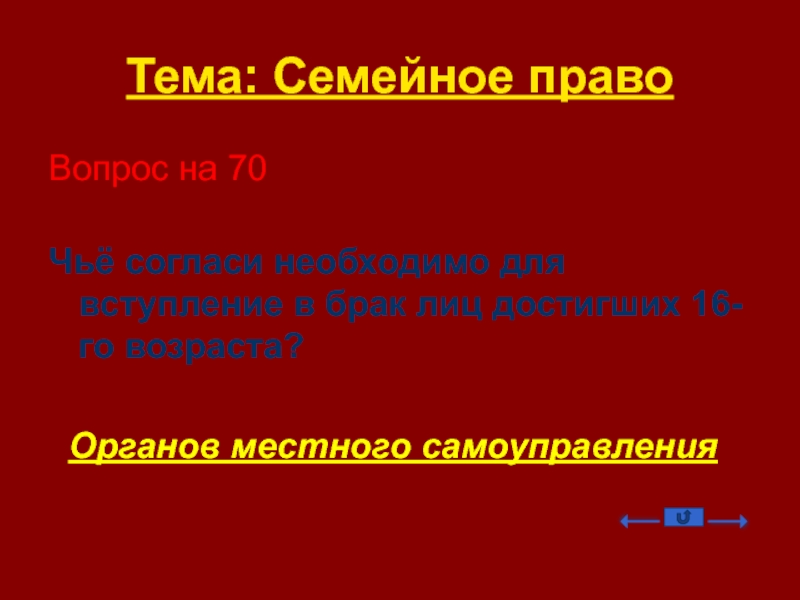 Тема: Семейное право

Вопрос на 70

Чьё согласи необходимо для вступление в брак лиц достигших 16-го возраста?

Органов местного самоуправления